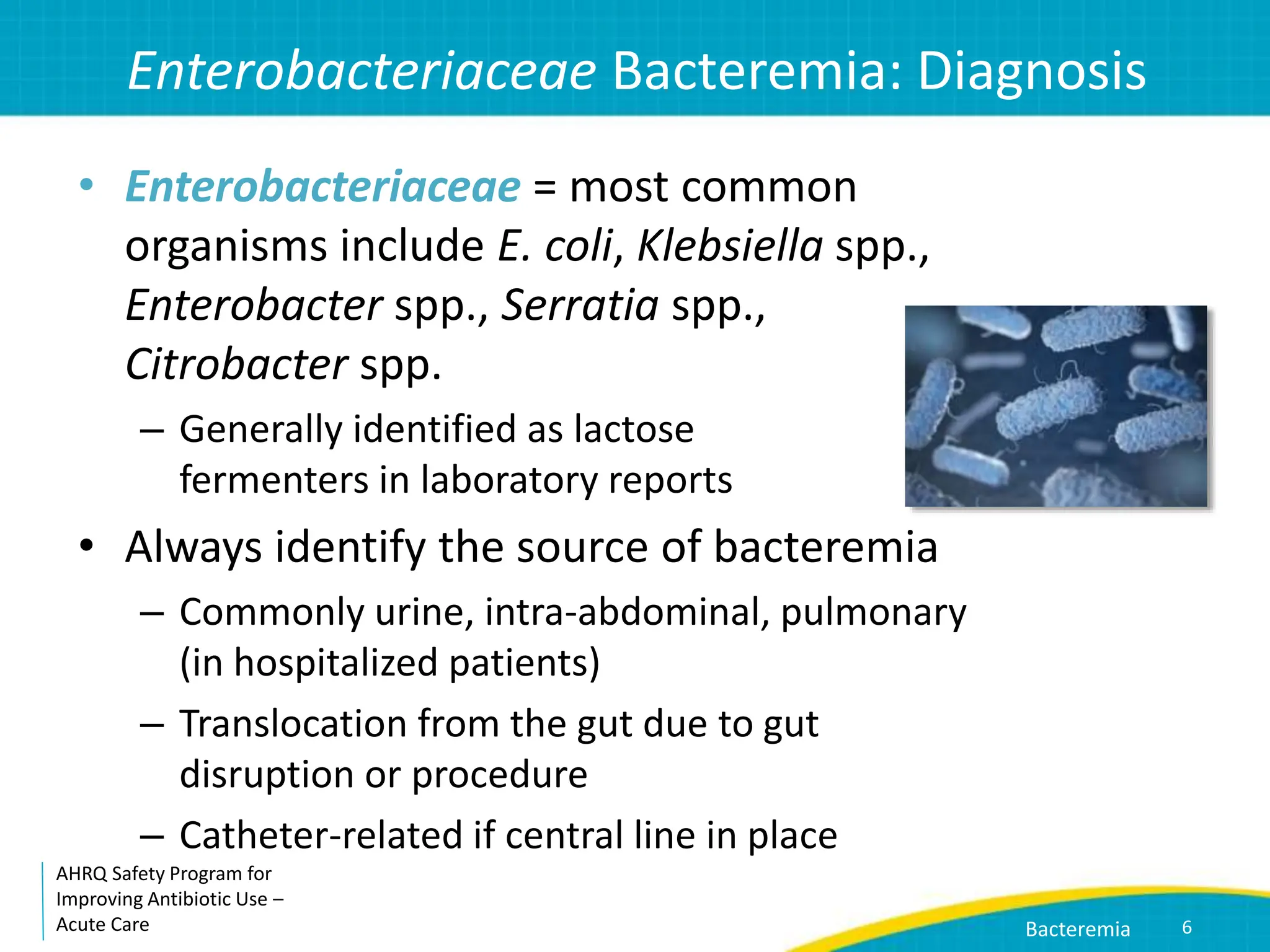 Enterobacteriaceae Bacteremia: Diagnosis

• Enterobacteriaceae = most common organisms include E. coli, Klebsiella spp., Enterobacter spp., Serratia spp., Citrobacter spp.

– Generally identified as lactose fermenters in laboratory reports

• Always identify the source of bacteremia

– Commonly urine, intra-abdominal, pulmonary (in hospitalized patients)

– Translocation from the gut due to gut disruption or procedure

– Catheter-related if central line in place

AHRQ Safety Program for Improving Antibiotic Use – Acute Care

Bacteremia 6